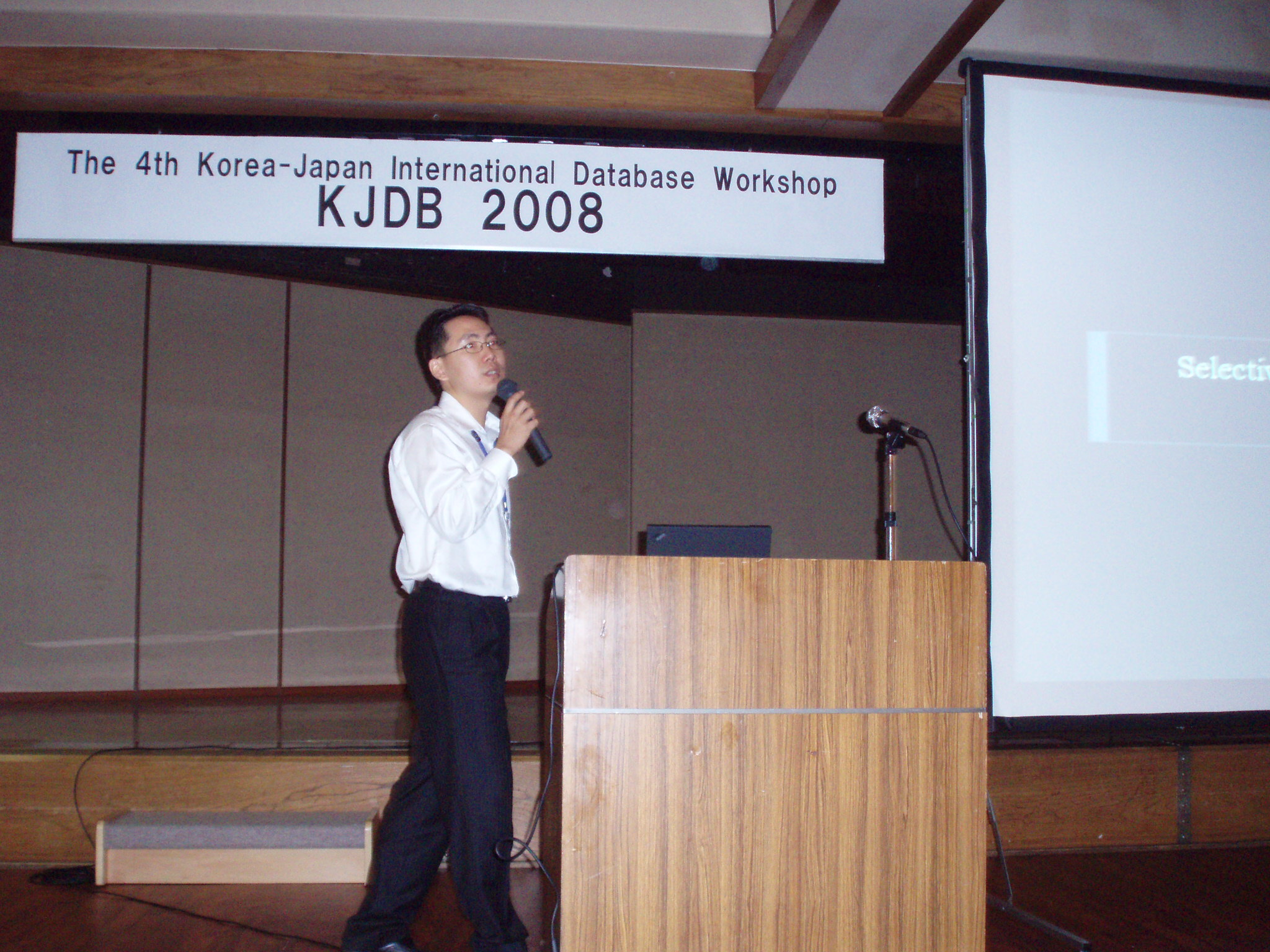 The 4th Korea-Japan International Database Workshop
KJDB 2008

Selectiv